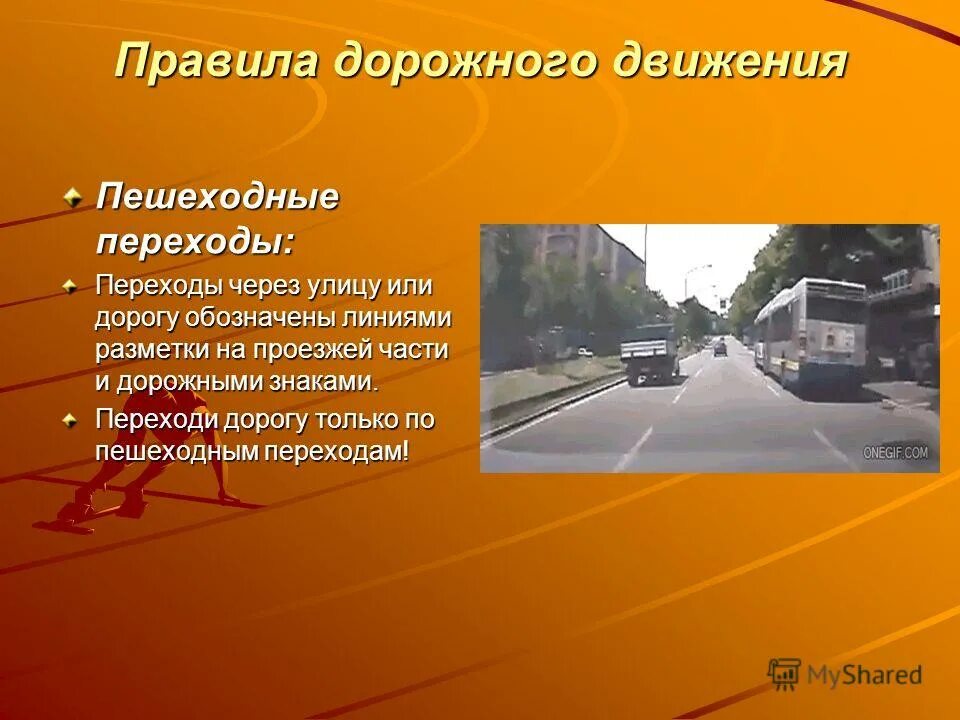 Правила дорожного движения

Пешеходные переходы:

Переходы через улицу или дорогу обозначены линиями разметки на проезжей части и дорожными знаками.

Переходи дорогу только по пешеходным переходам!

ONEGIF.COM

MyShared